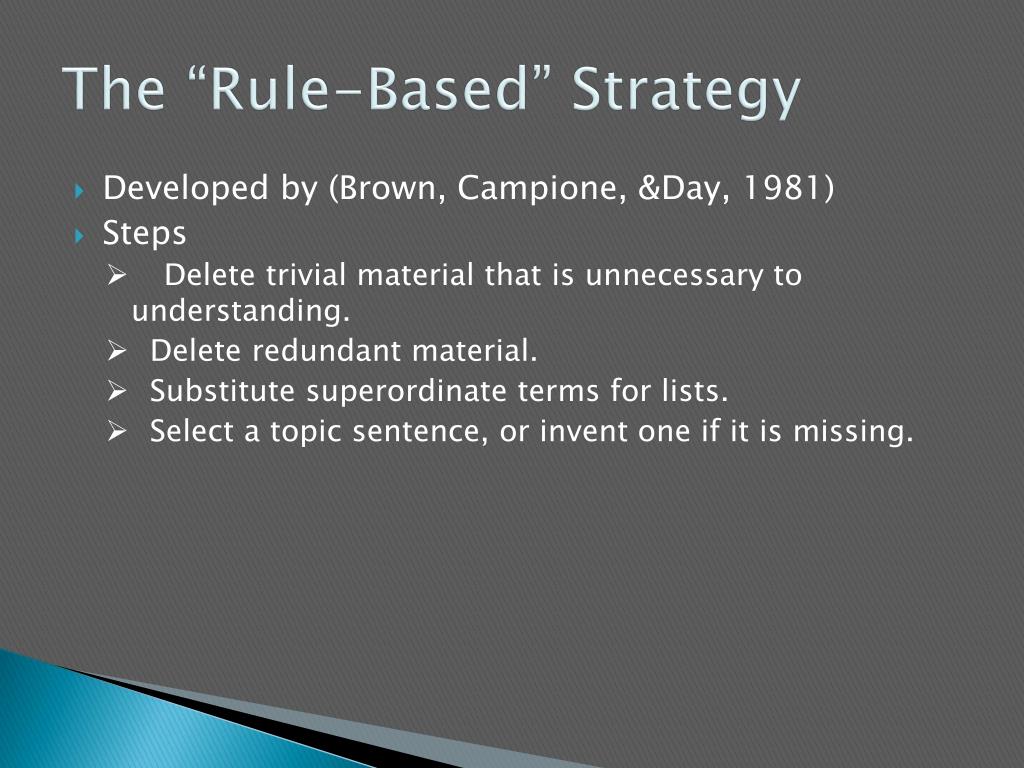 The “Rule-Based” Strategy

Developed by (Brown, Campione, &Day, 1981)
Steps
Delete trivial material that is unnecessary to understanding.
Delete redundant material.
Substitute superordinate terms for lists.
Select a topic sentence, or invent one if it is missing.